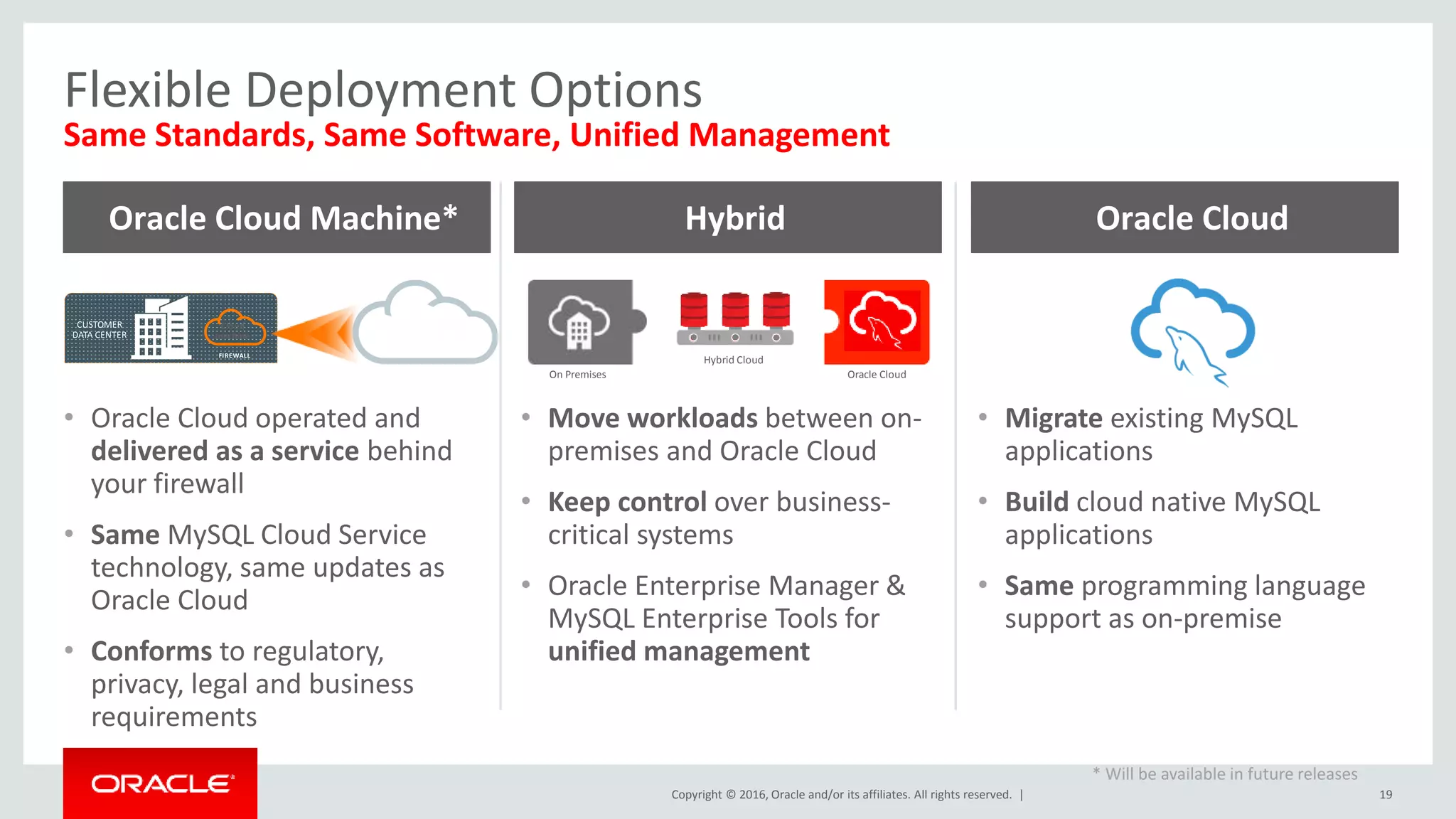 Flexible Deployment Options
Same Standards, Same Software, Unified Management

Oracle Cloud Machine*

CUSTOMER DATA CENTER
FIREWALL

• Oracle Cloud operated and delivered as a service behind your firewall
• Same MySQL Cloud Service technology, same updates as Oracle Cloud
• Conforms to regulatory, privacy, legal and business requirements

Hybrid

On Premises
Hybrid Cloud
Oracle Cloud

• Move workloads between on-premises and Oracle Cloud
• Keep control over business-critical systems
• Oracle Enterprise Manager & MySQL Enterprise Tools for unified management

Oracle Cloud

• Migrate existing MySQL applications
• Build cloud native MySQL applications
• Same programming language support as on-premise

ORACLE

* Will be available in future releases

Copyright © 2016, Oracle and/or its affiliates. All rights reserved. |

19